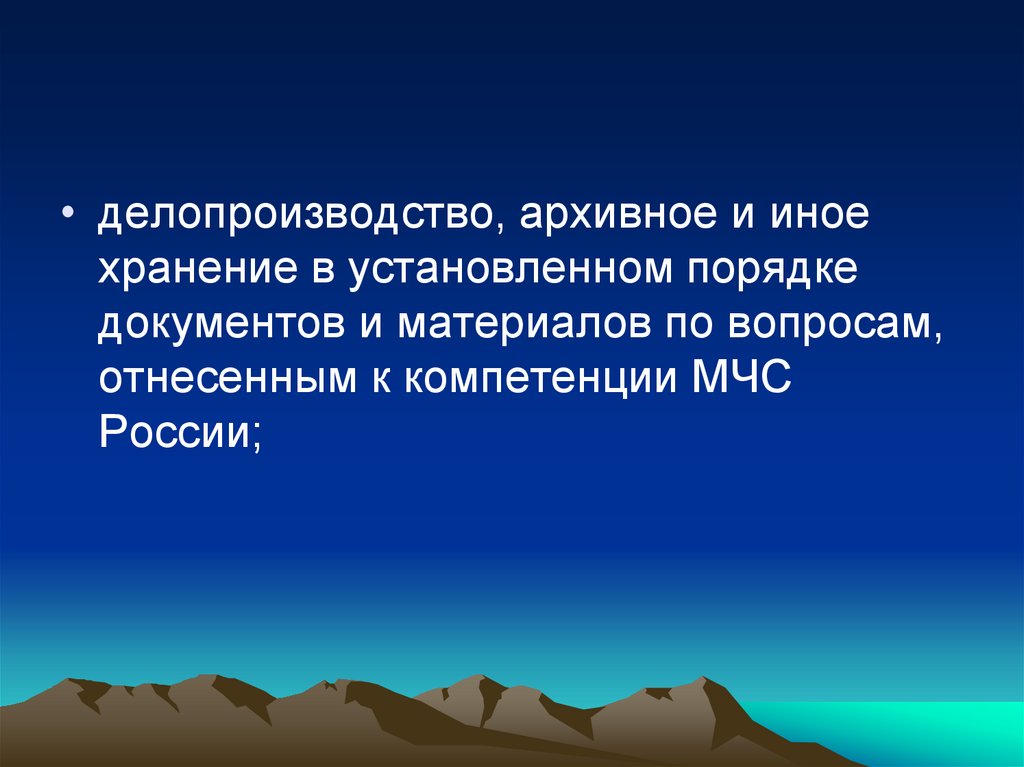 • делопроизводство, архивное и иное хранение в установленном порядке документов и материалов по вопросам, отнесенным к компетенции МЧС России;